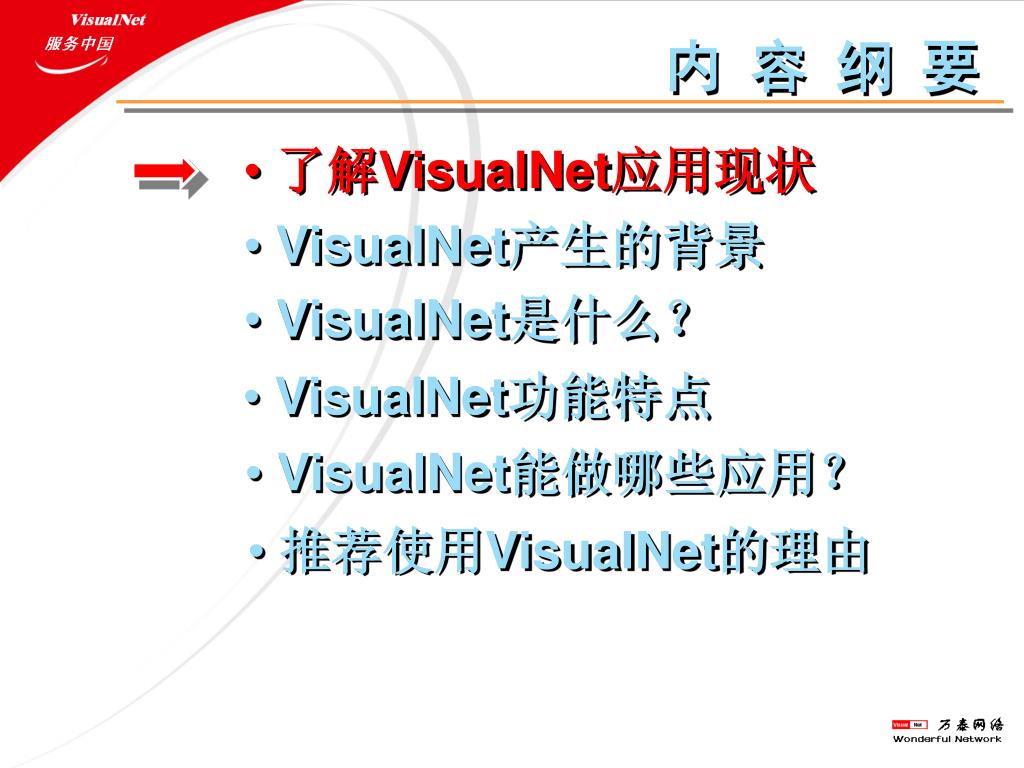 VisualNet
服务中国

内 容 纲 要

• 了解VisualNet应用现状
• VisualNet产生的背景
• VisualNet是什么？
• VisualNet功能特点
• VisualNet能做哪些应用？
• 推荐使用VisualNet的理由

Visual Net 万泰网络
Wonderful Network